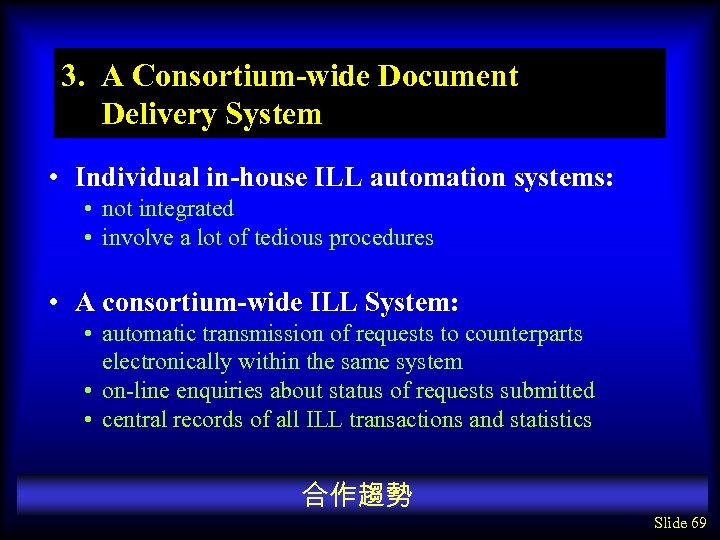 3. A Consortium-wide Document Delivery System

• Individual in-house ILL automation systems:
• not integrated
• involve a lot of tedious procedures

• A consortium-wide ILL System:
• automatic transmission of requests to counterparts electronically within the same system
• on-line enquiries about status of requests submitted
• central records of all ILL transactions and statistics

合作趨勢

Slide 69